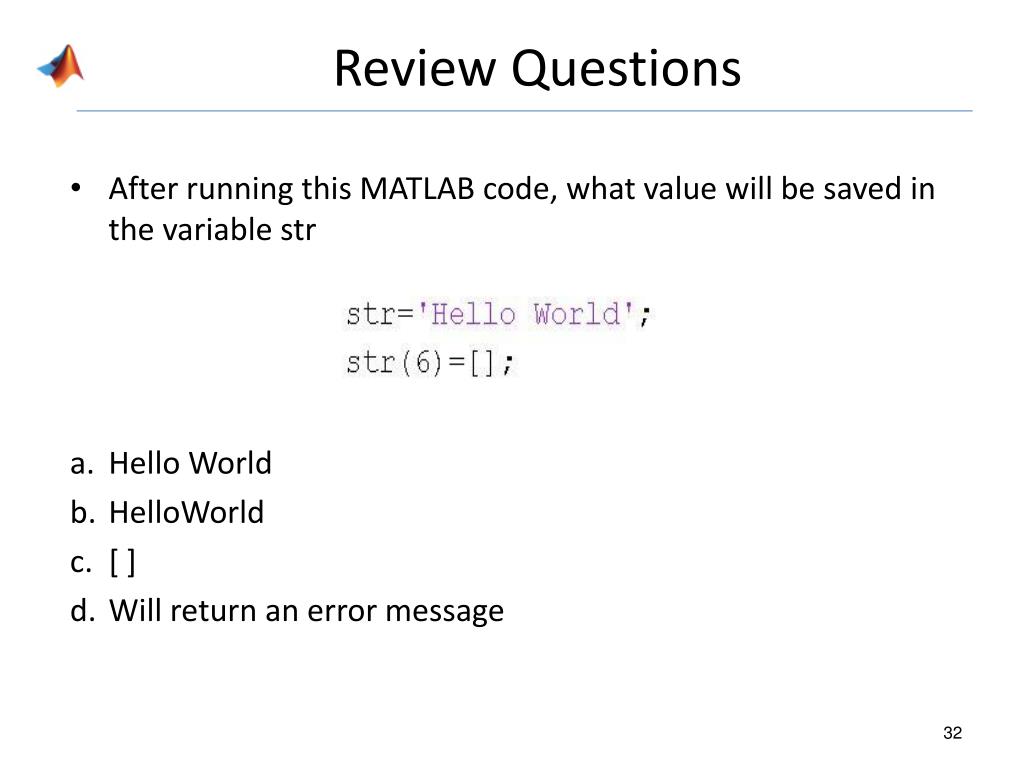 Review Questions

• After running this MATLAB code, what value will be saved in the variable str

str='Hello World';
str(6)=[];

a. Hello World
b. HelloWorld
c. [ ]
d. Will return an error message

32